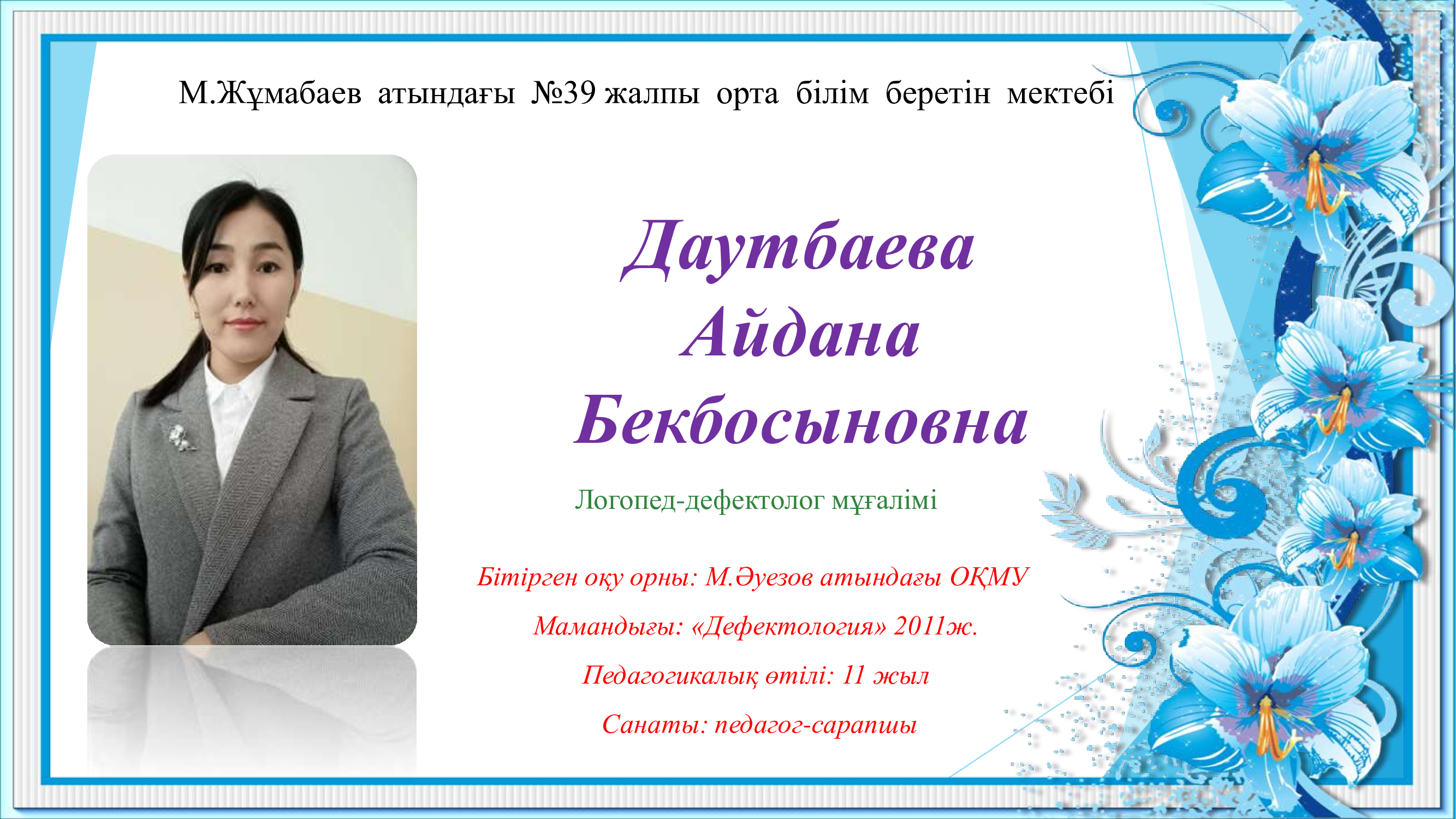 М.Жұмабаев атындағы №39 жалпы орта білім беретін мектебі

Даутбаева Айдана Бекбосыновна

Логопед-дефектолог мұғалімі

Бітірген оқу орны: М.Әуезов атындағы ОҚМУ

Мамандығы: «Дефектология» 2011ж.

Педагогикалық өтілі: 11 жыл

Санаты: педагог-сарапшы